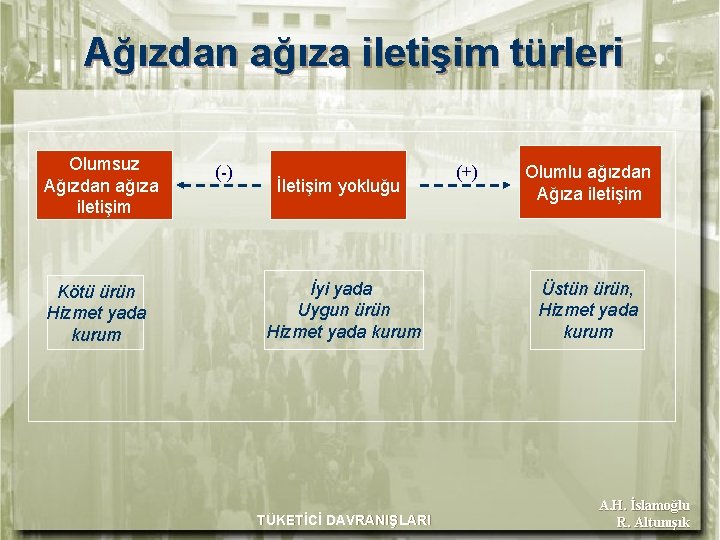 Ağızdan ağıza iletişim türleri

Olumsuz Ağızdan ağıza iletişim

(-)

İletişim yokluğu

(+)

Olumlu ağızdan Ağıza iletişim

Kötü ürün Hizmet yada kurum

İyi yada Uygun ürün Hizmet yada kurum

Üstün ürün, Hizmet yada kurum

TÜKETİCİ DAVRANIŞLARI

A.H. İslamoğlu
R. Altunışık